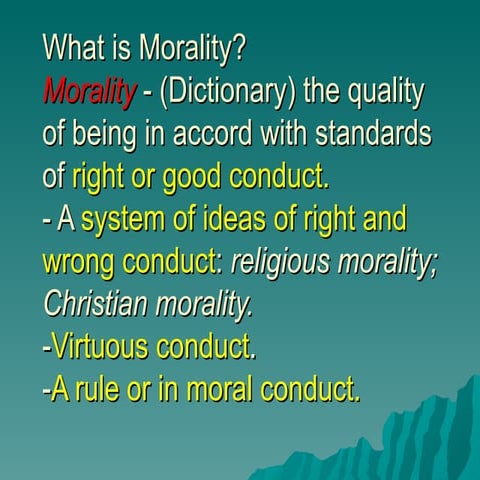 What is Morality?
Morality - (Dictionary) the quality of being in accord with standards of right or good conduct.
- A system of ideas of right and wrong conduct: religious morality; Christian morality.
-Virtuous conduct.
-A rule or in moral conduct.